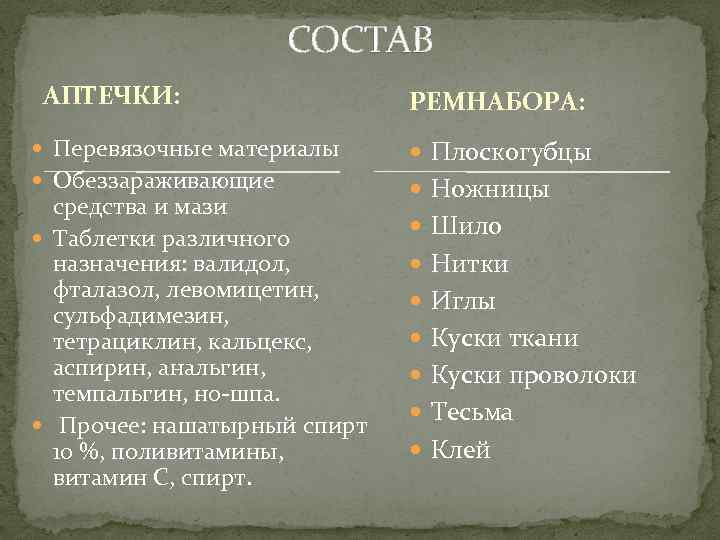 СОСТАВ

АПТЕЧКИ:

- Перевязочные материалы
- Обеззараживающие средства и мази
- Таблетки различного назначения: валидол, фталазол, левомицетин, сульфадимезин, тетрациклин, кальцекс, аспирин, анальгин, темпальгин, но-шпа.
- Прочее: нашатырный спирт 10 %, поливитамины, витамин С, спирт.

РЕМНАБОРА:

- Плоскогубцы
- Ножницы
- Шило
- Нитки
- Иглы
- Куски ткани
- Куски проволоки
- Тесьма
- Клей